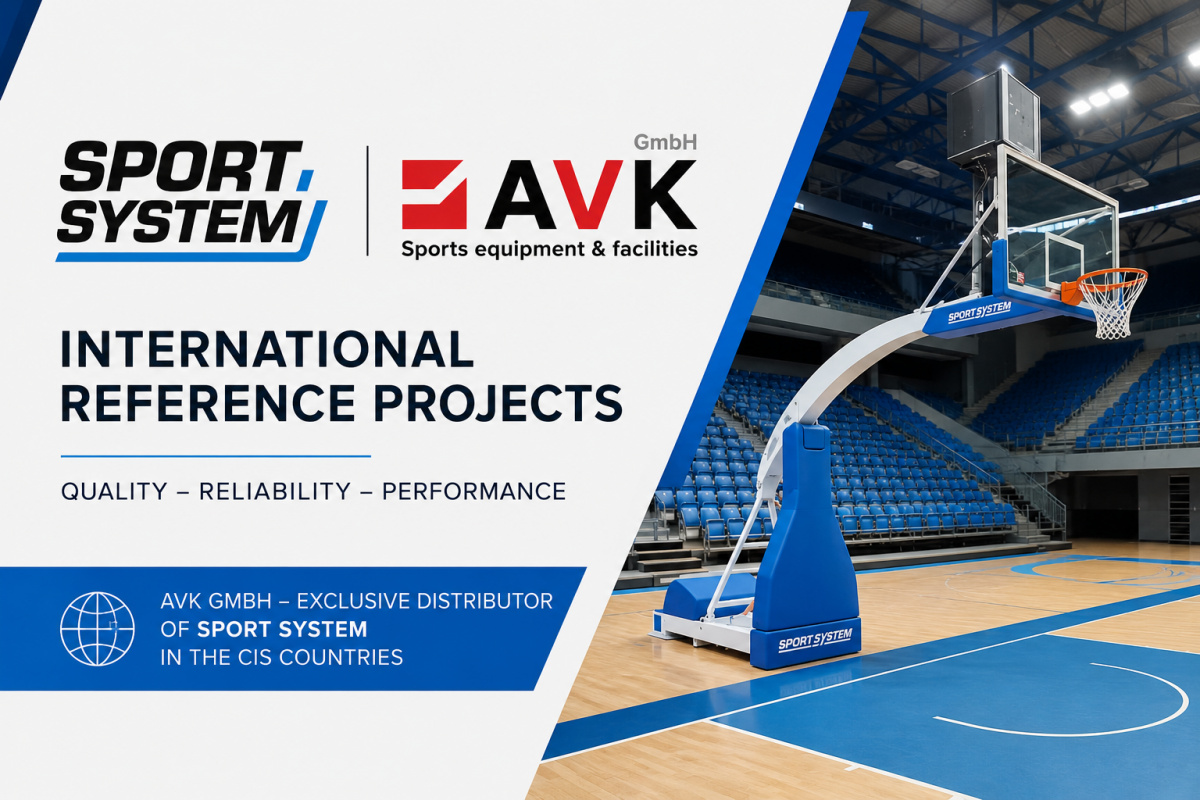 SPORT SYSTEM

GmbH
AVK
Sports equipment & facilities

INTERNATIONAL REFERENCE PROJECTS

QUALITY – RELIABILITY – PERFORMANCE

AVK GMBH – EXCLUSIVE DISTRIBUTOR OF SPORT SYSTEM IN THE CIS COUNTRIES

SPORT SYSTEM

SPORT SYSTEM